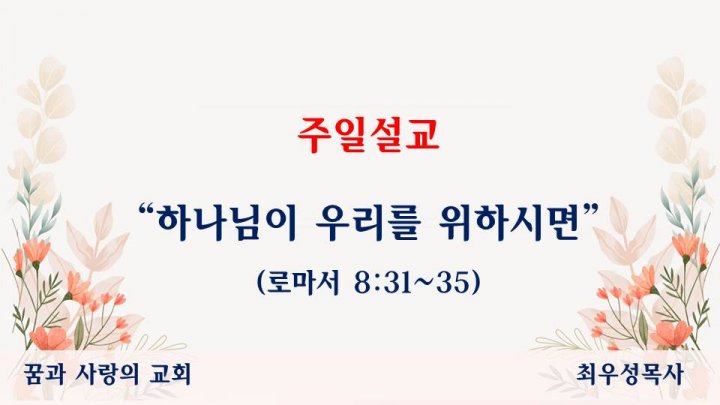 주일설교

“하나님이 우리를 위하시면”

(로마서 8:31~35)

꿈과 사랑의 교회

최우성목사